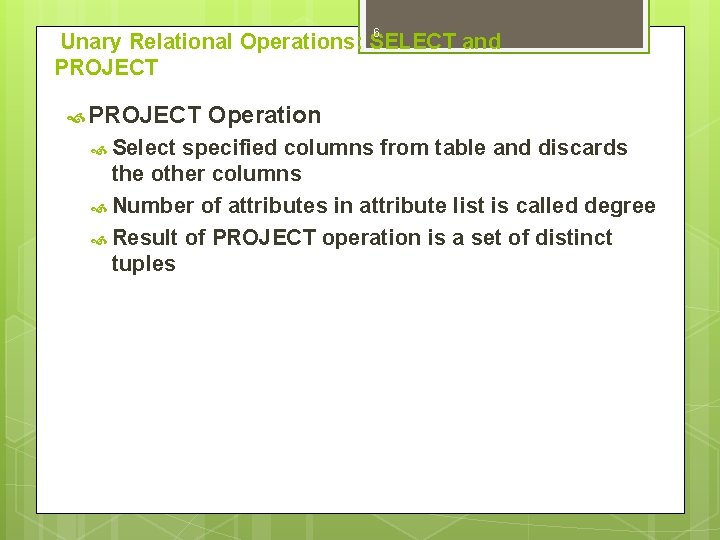 6

Unary Relational Operations: SELECT and PROJECT

PROJECT Operation

Select specified columns from table and discards the other columns

Number of attributes in attribute list is called degree

Result of PROJECT operation is a set of distinct tuples